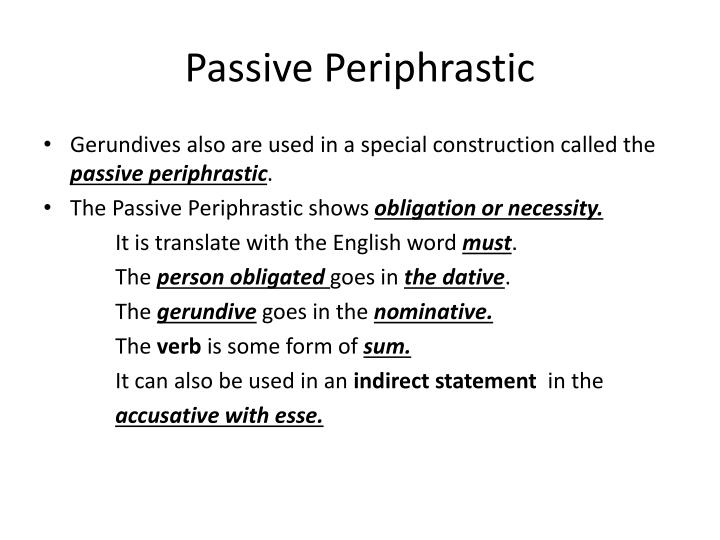 Passive Periphrastic

• Gerundives also are used in a special construction called the passive periphrastic.
• The Passive Periphrastic shows obligation or necessity.

It is translate with the English word must.

The person obligated goes in the dative.

The gerundive goes in the nominative.

The verb is some form of sum.

It can also be used in an indirect statement in the accusative with esse.